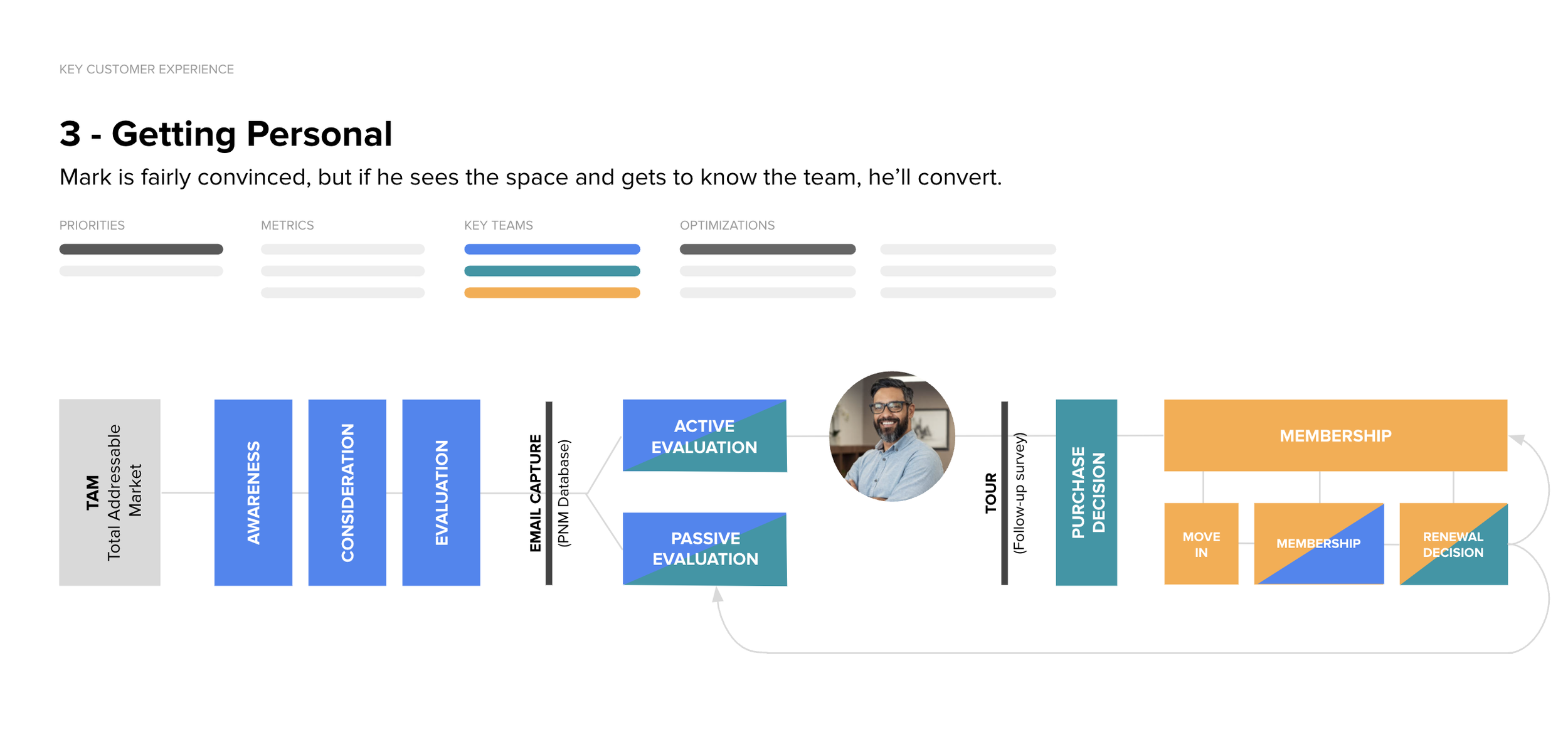 KEY CUSTOMER EXPERIENCE

3 - Getting Personal

Mark is fairly convinced, but if he sees the space and gets to know the team, he'll convert.

PRIORITIES

METRICS

KEY TEAMS

OPTIMIZATIONS

TAM
Total Addressable Market

AWARENESS

CONSIDERATION

EVALUATION

EMAIL CAPTURE
(PNM Database)

ACTIVE EVALUATION

PASSIVE EVALUATION

TOUR
(Follow-up survey)

PURCHASE DECISION

MEMBERSHIP

MOVE IN

MEMBERSHIP

RENEWAL DECISION